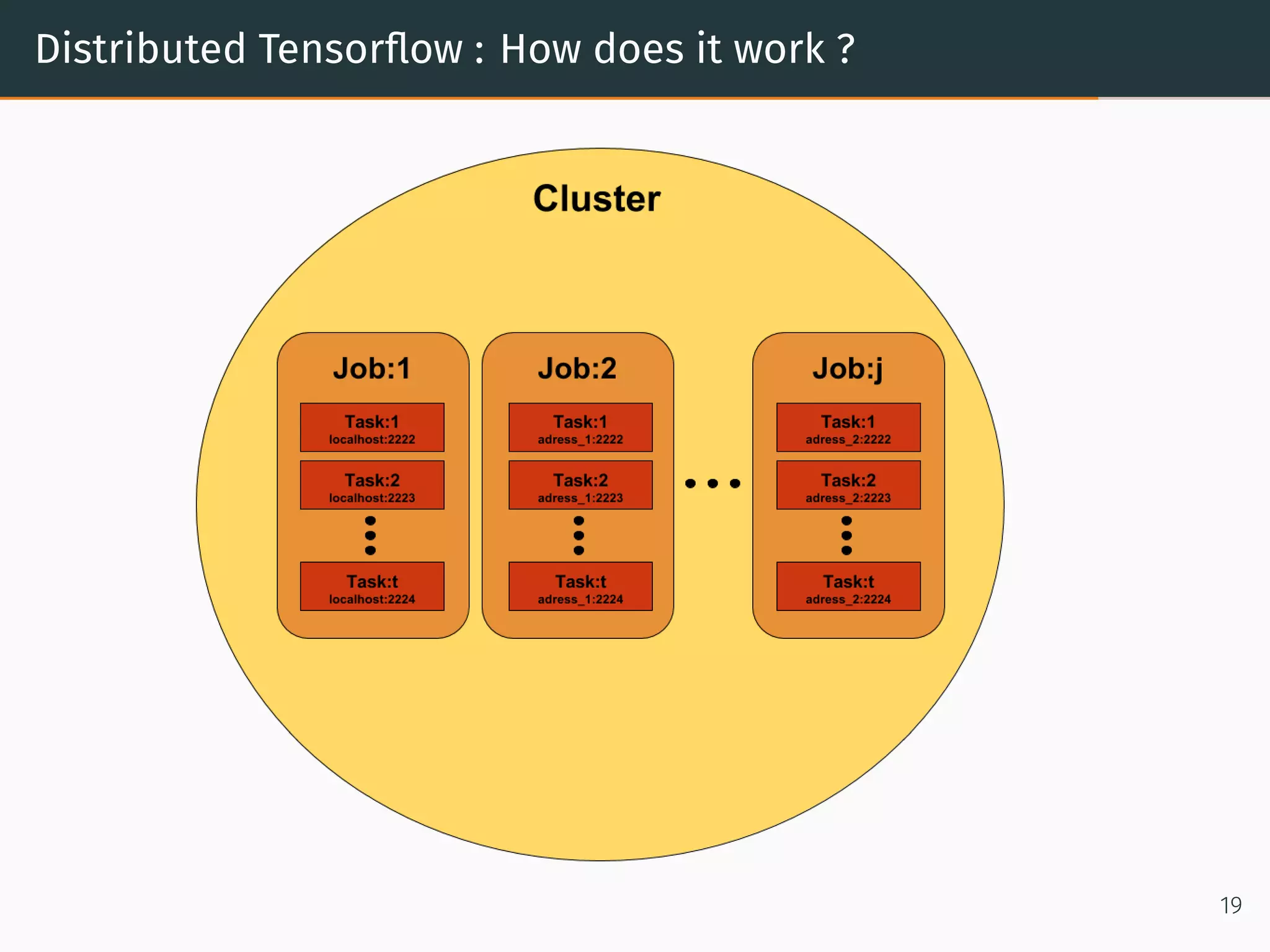 Distributed Tensorflow : How does it work ?

Cluster

Job:1

Task:1
localhost:2222

Task:2
localhost:2223

Task:t
localhost:2224

Job:2

Task:1
adress_1:2222

Task:2
adress_1:2223

Task:t
adress_1:2224

Job:j

Task:1
adress_2:2222

Task:2
adress_2:2223

Task:t
adress_2:2224

19